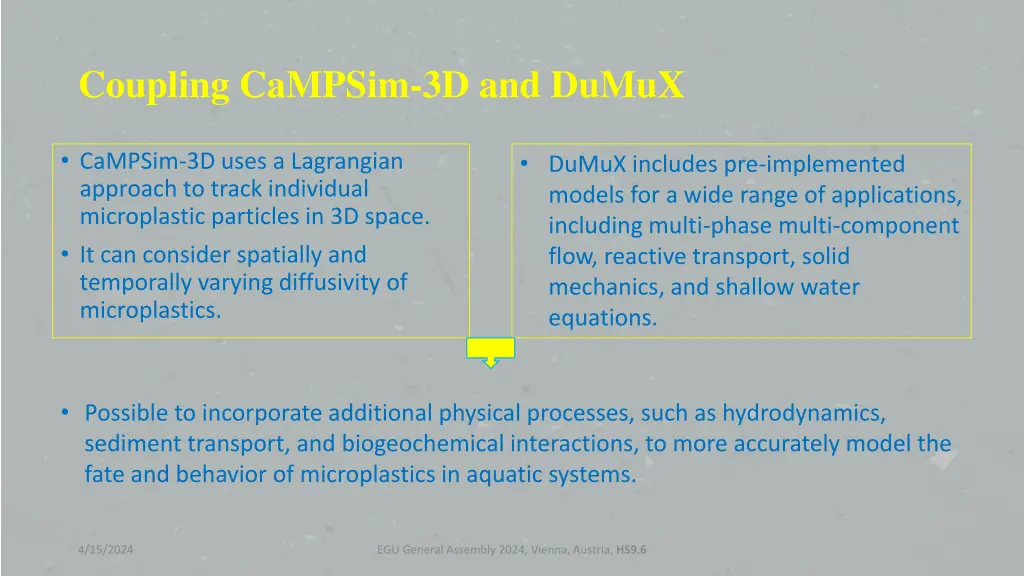 Coupling CaMPSim-3D and DuMuX

• CaMPSim-3D uses a Lagrangian approach to track individual microplastic particles in 3D space.
• It can consider spatially and temporally varying diffusivity of microplastics.

• DuMuX includes pre-implemented models for a wide range of applications, including multi-phase multi-component flow, reactive transport, solid mechanics, and shallow water equations.

• Possible to incorporate additional physical processes, such as hydrodynamics, sediment transport, and biogeochemical interactions, to more accurately model the fate and behavior of microplastics in aquatic systems.

4/15/2024

EGU General Assembly 2024, Vienna, Austria, HS9.6